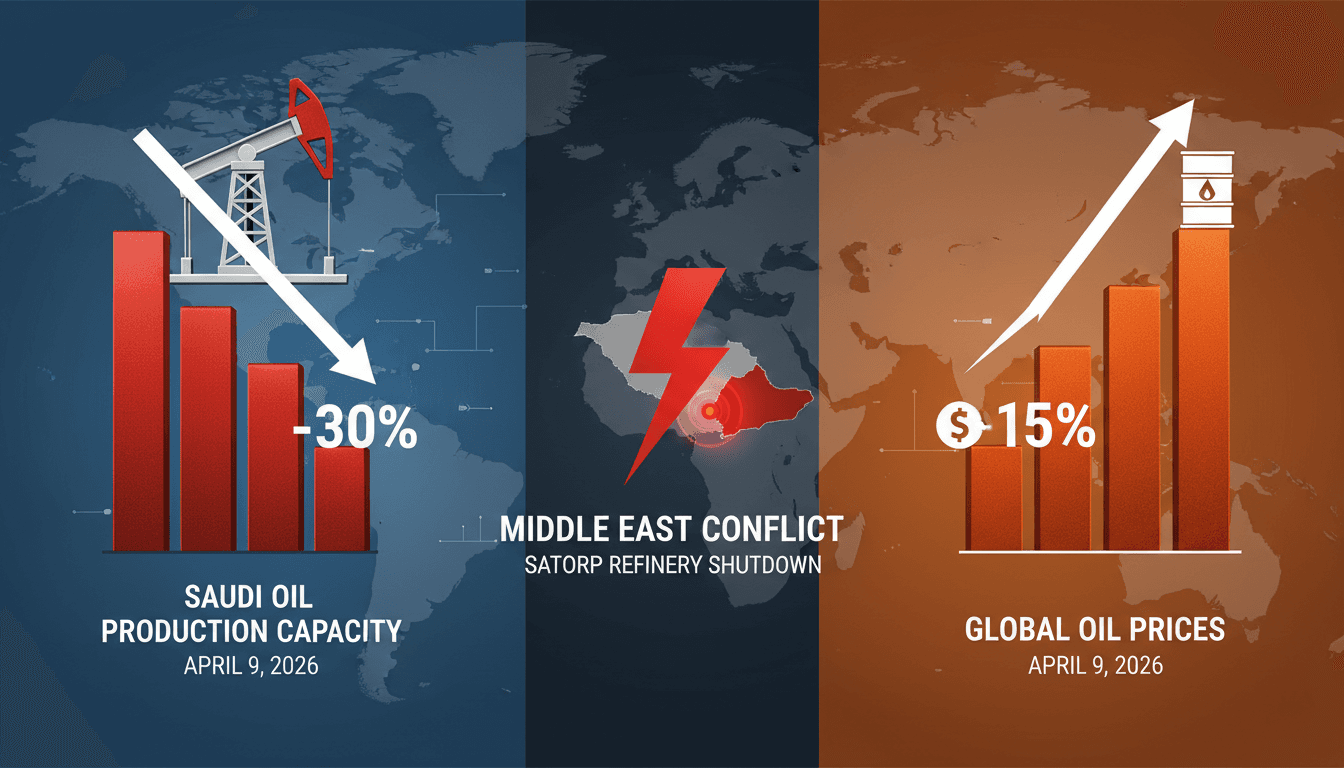 -30%

SAUDI OIL
PRODUCTION CAPACITY
APRIL 9, 2026

MIDDLE EAST CONFLICT
SATORP REFINERY SHUTDOWN

$ 15%

GLOBAL OIL PRICES
APRIL 9, 2026